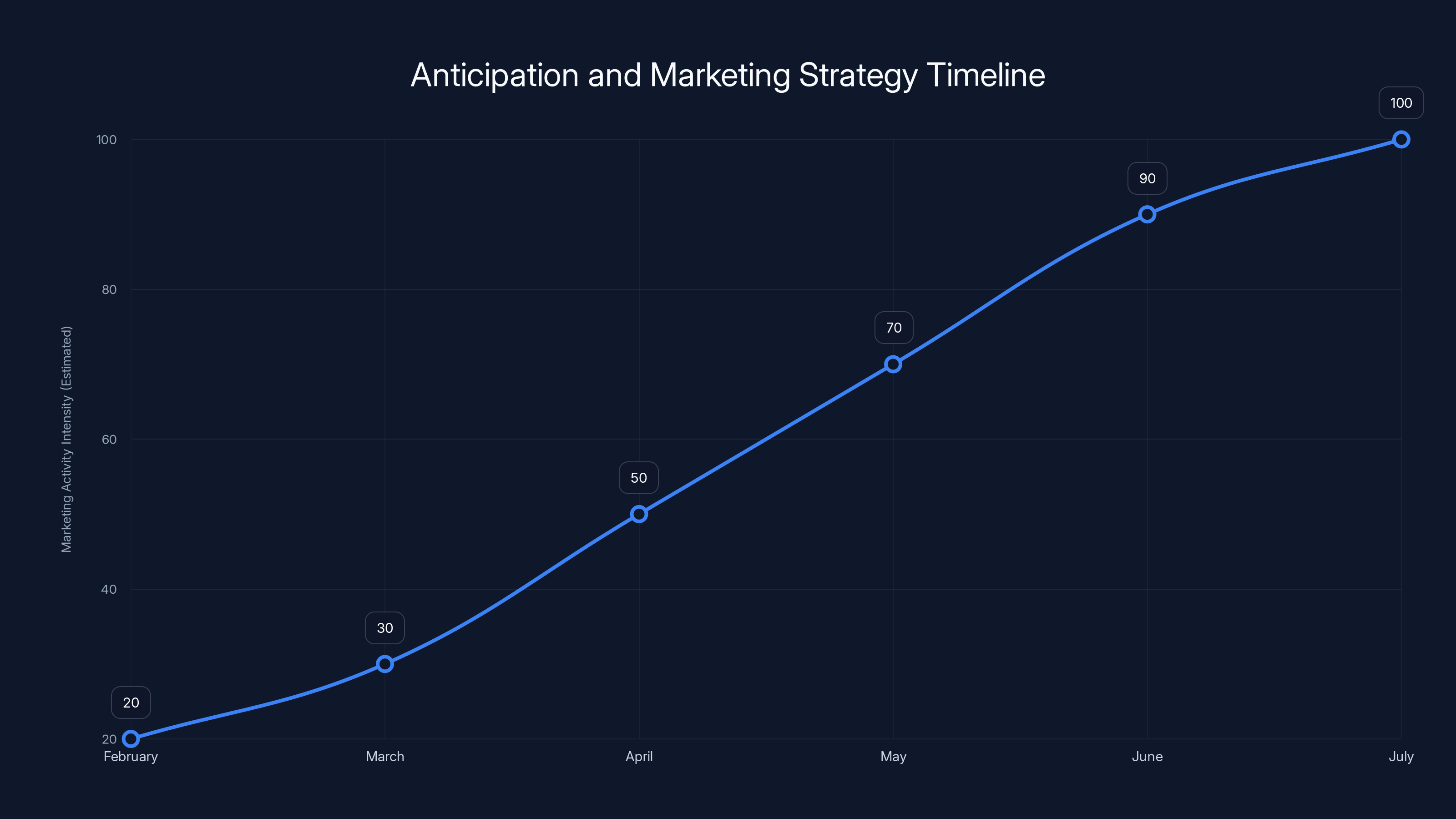 Anticipation and Marketing Strategy Timeline

Marketing Activity Intensity (Estimated)

100
80
60
40
20

20
30
50
70
90
100

February
March
April
May
June
July